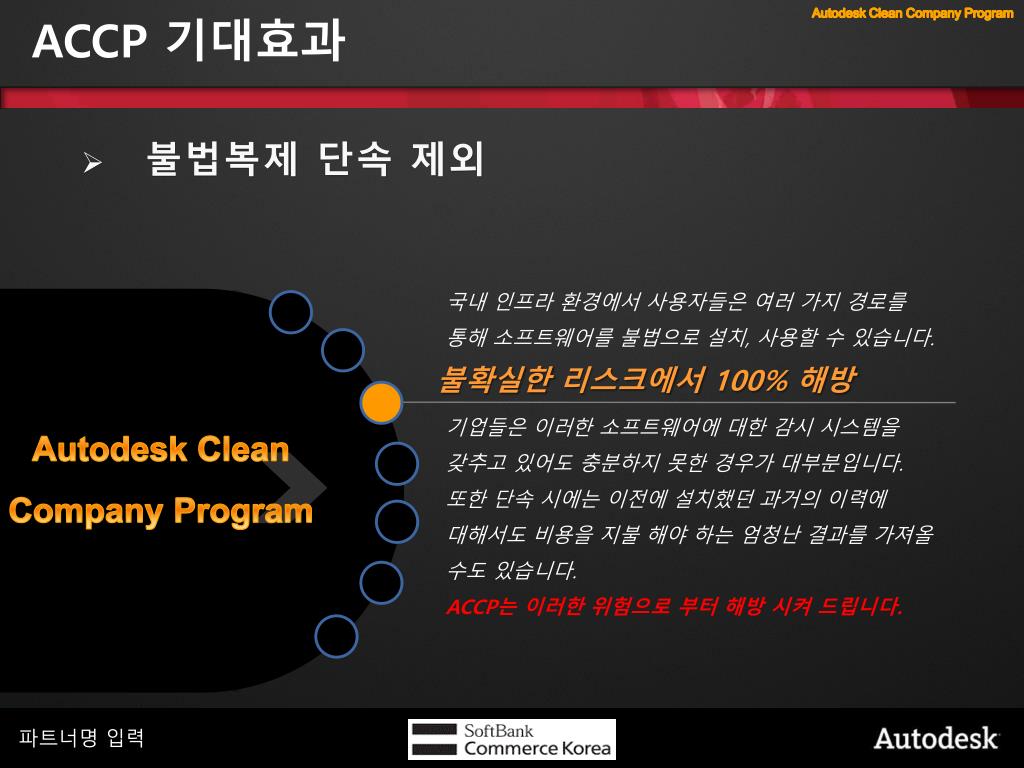 Autodesk Clean Company Program

ACCP 기대효과

➢ 불법복제 단속 제외

Autodesk Clean Company Program

국내 인프라 환경에서 사용자들은 여러 가지 경로를 통해 소프트웨어를 불법으로 설치, 사용할 수 있습니다.

불확실한 리스크에서 100% 해방

기업들은 이러한 소프트웨어에 대한 감시 시스템을 갖추고 있어도 충분하지 못한 경우가 대부분입니다. 또한 단속 시에는 이전에 설치했던 과거의 이력에 대해서도 비용을 지불 해야 하는 엄청난 결과를 가져올 수도 있습니다.

ACCP는 이러한 위험으로 부터 해방 시켜 드립니다.

파트너명 입력

SoftBank Commerce Korea

Autodesk